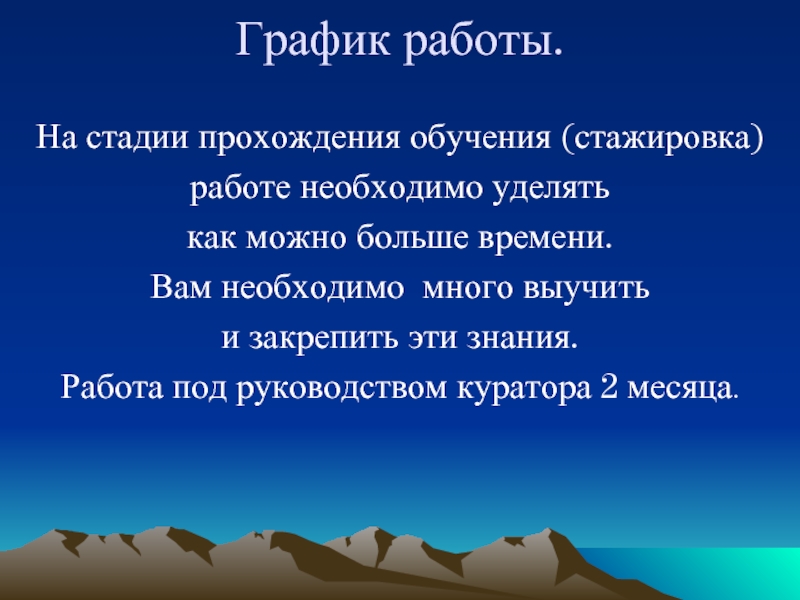 График работы.

На стадии прохождения обучения (стажировка) работе необходимо уделять как можно больше времени. Вам необходимо много выучить и закрепить эти знания. Работа под руководством куратора 2 месяца.